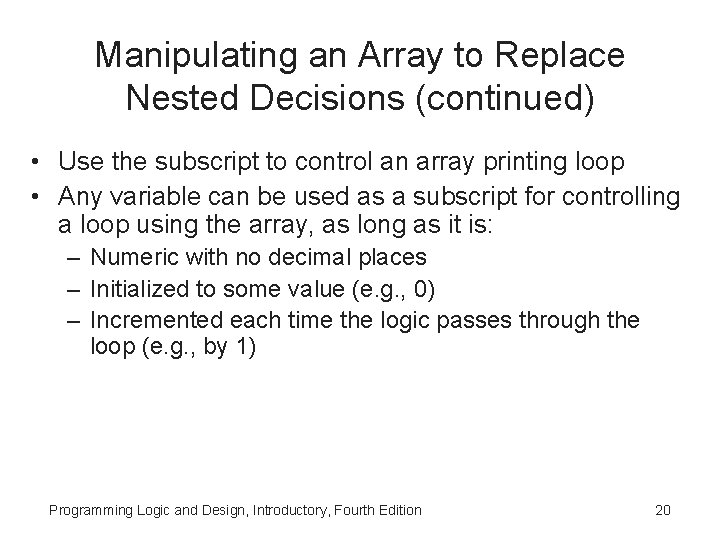 Manipulating an Array to Replace Nested Decisions (continued)

• Use the subscript to control an array printing loop
• Any variable can be used as a subscript for controlling a loop using the array, as long as it is:
– Numeric with no decimal places
– Initialized to some value (e.g., 0)
– Incremented each time the logic passes through the loop (e.g., by 1)

Programming Logic and Design, Introductory, Fourth Edition

20